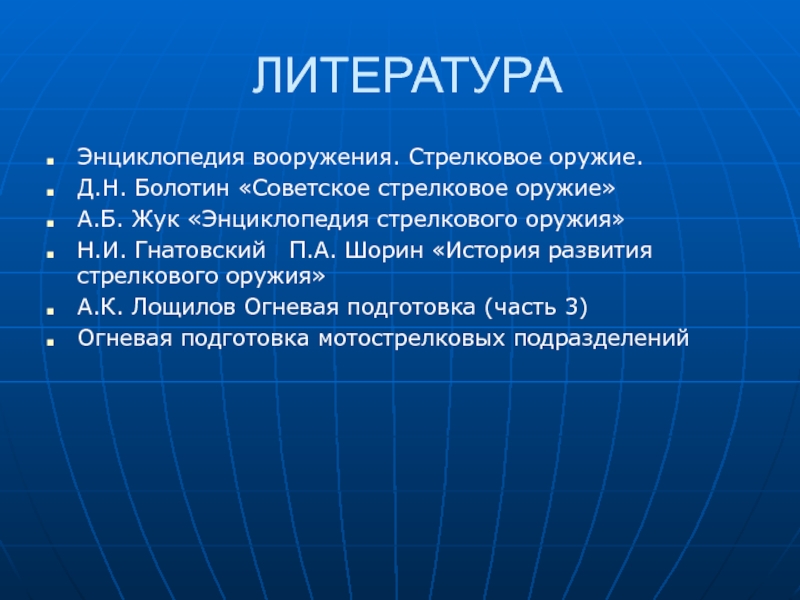 ЛИТЕРАТУРА

- Энциклопедия вооружения. Стрелковое оружие.
- Д.Н. Болотин «Советское стрелковое оружие»
- А.Б. Жук «Энциклопедия стрелкового оружия»
- Н.И. Гнатовский П.А. Шорин «История развития стрелкового оружия»
- А.К. Лощилов Огневая подготовка (часть 3)
- Огневая подготовка мотострелковых подразделений